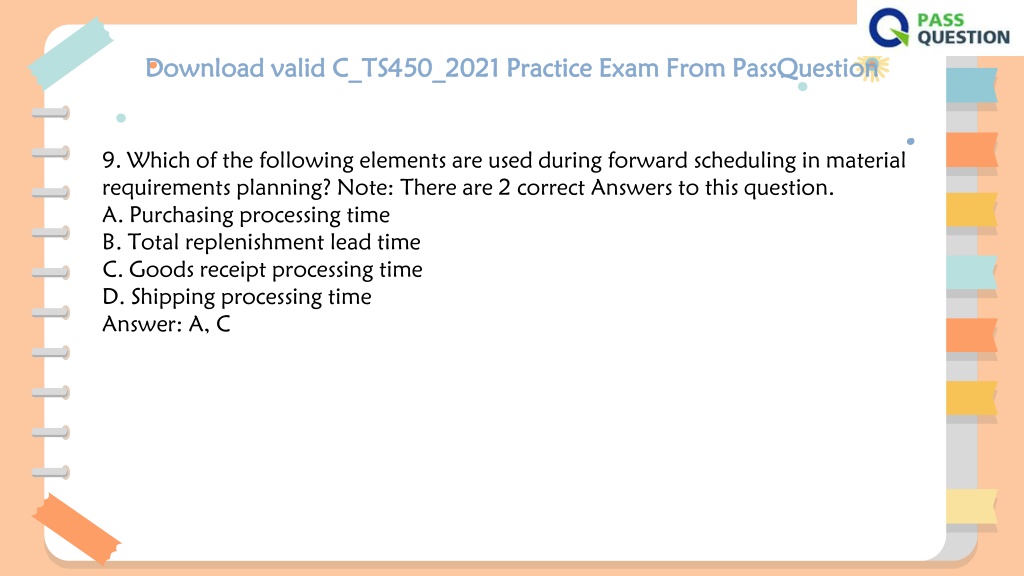 PASS QUESTION

Download valid C_TS450_2021 Practice Exam From PassQuestion

9. Which of the following elements are used during forward scheduling in material requirements planning? Note: There are 2 correct Answers to this question.
A. Purchasing processing time
B. Total replenishment lead time
C. Goods receipt processing time
D. Shipping processing time
Answer: A, C